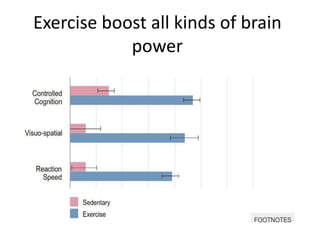 Exercise boost all kinds of brain power

Controlled Cognition

Visuo-spatial

Reaction Speed

Sedentary

Exercise

FOOTNOTES